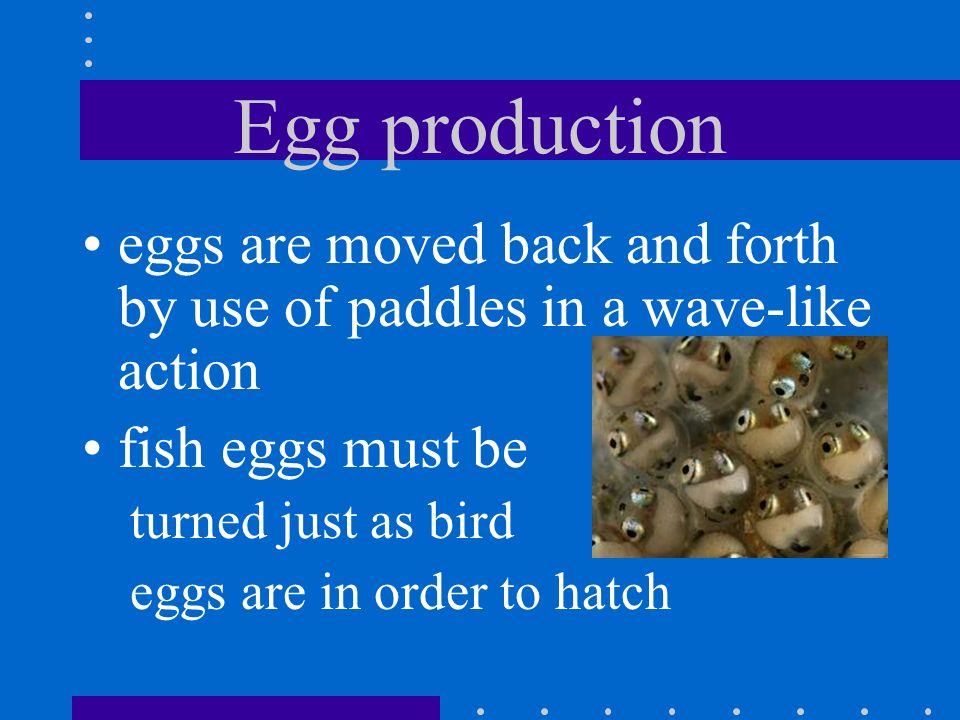 Egg production

• eggs are moved back and forth by use of paddles in a wave-like action

• fish eggs must be turned just as bird eggs are in order to hatch